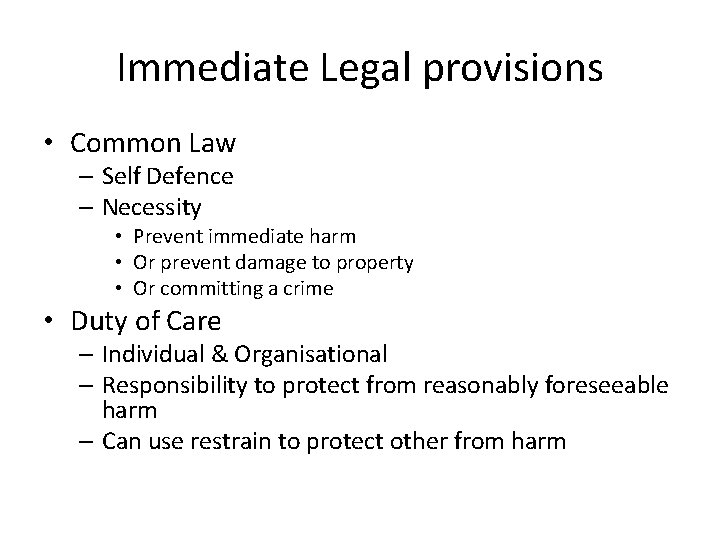 Immediate Legal provisions

• Common Law
- Self Defence
- Necessity
• Prevent immediate harm
• Or prevent damage to property
• Or committing a crime
• Duty of Care
- Individual & Organisational
- Responsibility to protect from reasonably foreseeable harm
- Can use restrain to protect other from harm